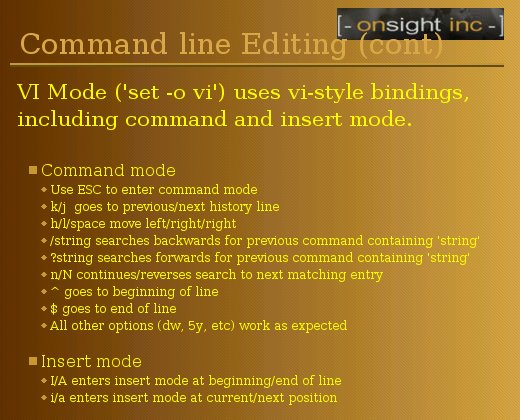 [- onsight inc -]

Command line Editing (cont)

VI Mode ('set -o vi') uses vi-style bindings, including command and insert mode.

Command mode
Use ESC to enter command mode
k/j goes to previous/next history line
h/l/space move left/right/right
/string searches backwards for previous command containing 'string'
?string searches forwards for previous command containing 'string'
n/N continues/reverses search to next matching entry
^ goes to beginning of line
$ goes to end of line
All other options (dw, 5y, etc) work as expected

Insert mode
I/A enters insert mode at beginning/end of line
i/a enters insert mode at current/next position